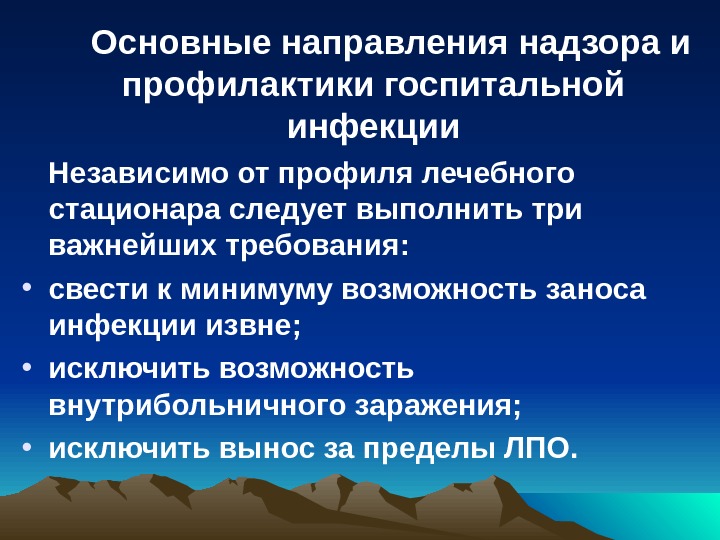 Основные направления надзора и профилактики госпитальной инфекции

Независимо от профиля лечебного стационара следует выполнить три важнейших требования:

• свести к минимуму возможность заноса инфекции извне;
• исключить возможность внутрибольничного заражения;
• исключить вынос за пределы ЛПО.